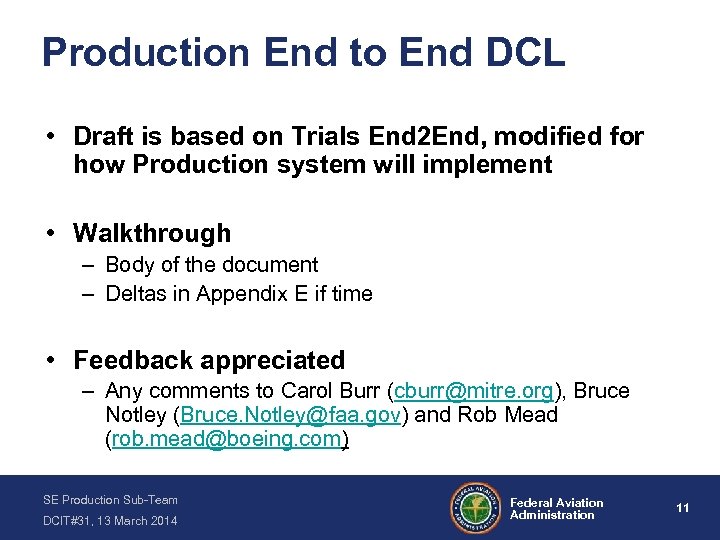 Production End to End DCL

• Draft is based on Trials End2End, modified for how Production system will implement

• Walkthrough
– Body of the document
– Deltas in Appendix E if time

• Feedback appreciated
– Any comments to Carol Burr (cburr@mitre.org), Bruce Notley (Bruce.Notley@faa.gov) and Rob Mead (rob.mead@boeing.com)

SE Production Sub-Team
DCIT#31, 13 March 2014

FEDERAL AVIATION ADMINISTRATION

Federal Aviation Administration

11